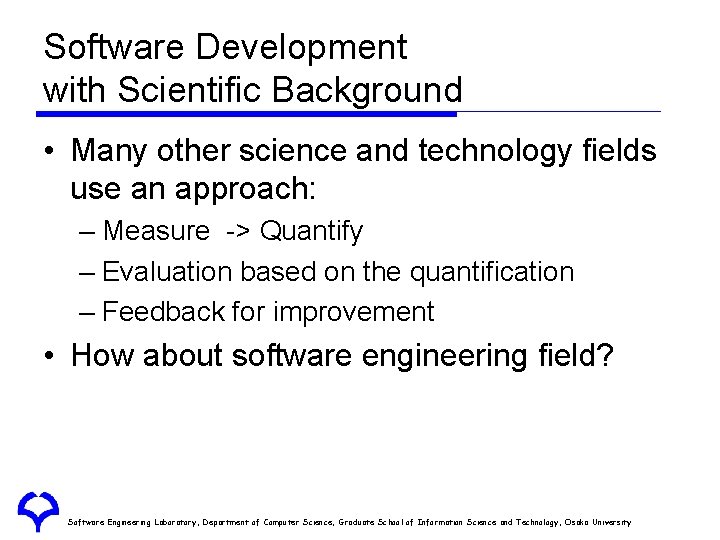 Software Development with Scientific Background

• Many other science and technology fields use an approach:
– Measure -> Quantify
– Evaluation based on the quantification
– Feedback for improvement
• How about software engineering field?

Software Engineering Laboratory, Department of Computer Science, Graduate School of Information Science and Technology, Osaka University